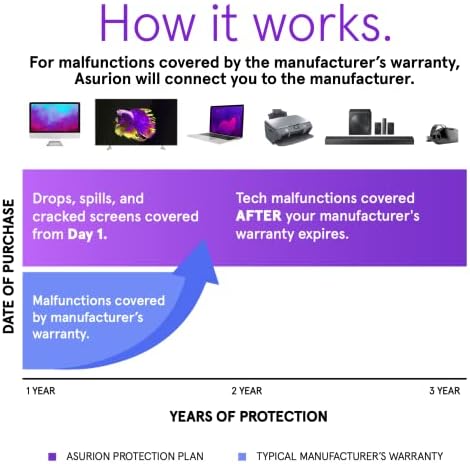 How it works.

For malfunctions covered by the manufacturer's warranty, Asurion will connect you to the manufacturer.

DATE OF PURCHASE

Drops, spills, and cracked screens covered from Day 1.

Tech malfunctions covered AFTER your manufacturer's warranty expires.

Malfunctions covered by manufacturer's warranty.

1 YEAR

2 YEAR

3 YEAR

YEARS OF PROTECTION

ASURION PROTECTION PLAN

TYPICAL MANUFACTURER'S WARRANTY